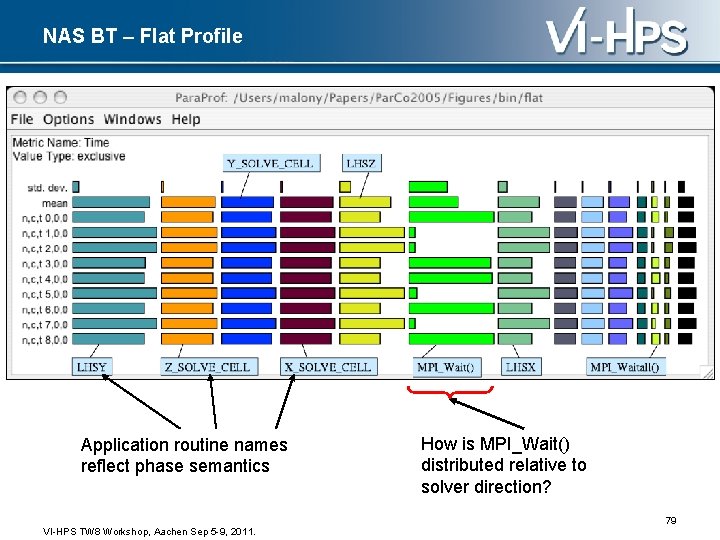 NAS BT – Flat Profile

VI-HPS

ParaProf: /Users/malony/Papers/ParCo2005/Figures/bin/flat

File Options Windows Help

Metric Name: Time
Value Type: exclusive

Y_SOLVE_CELL

LHSZ

std. dev.
mean
n,c,t 0,0,0
n,c,t 1,0,0
n,c,t 2,0,0
n,c,t 3,0,0
n,c,t 4,0,0
n,c,t 5,0,0
n,c,t 6,0,0
n,c,t 7,0,0
n,c,t 8,0,0

LHSY

Z_SOLVE_CELL

X_SOLVE_CELL

MPI_Wait()

LHSX

MPI_Waitall()

Application routine names reflect phase semantics

How is MPI_Wait() distributed relative to solver direction?

79

VI-HPS TW8 Workshop, Aachen Sep 5-9, 2011.